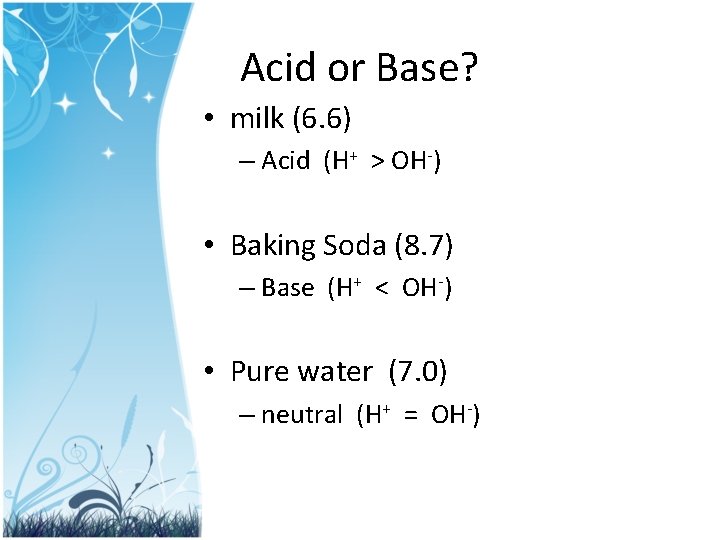 Acid or Base?

• milk (6.6)
– Acid ($H^+ > OH^-$)

• Baking Soda (8.7)
– Base ($H^+ < OH^-$)

• Pure water (7.0)
– neutral ($H^+ = OH^-$)